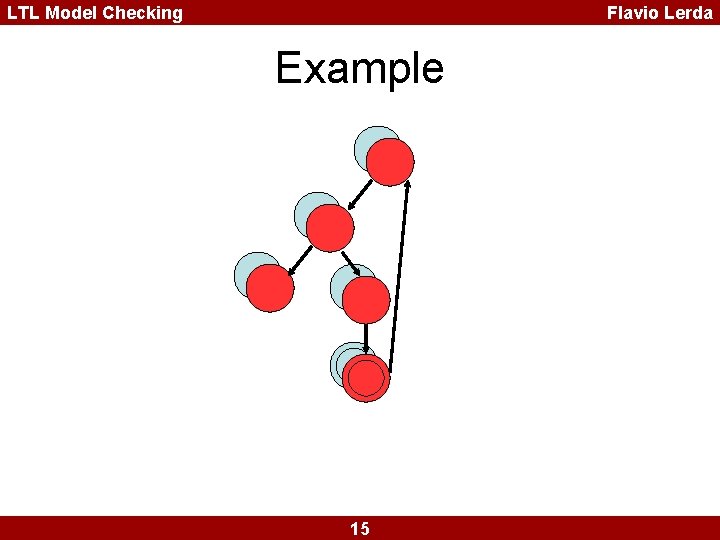 LTL Model Checking

Flavio Lerda

Example

15